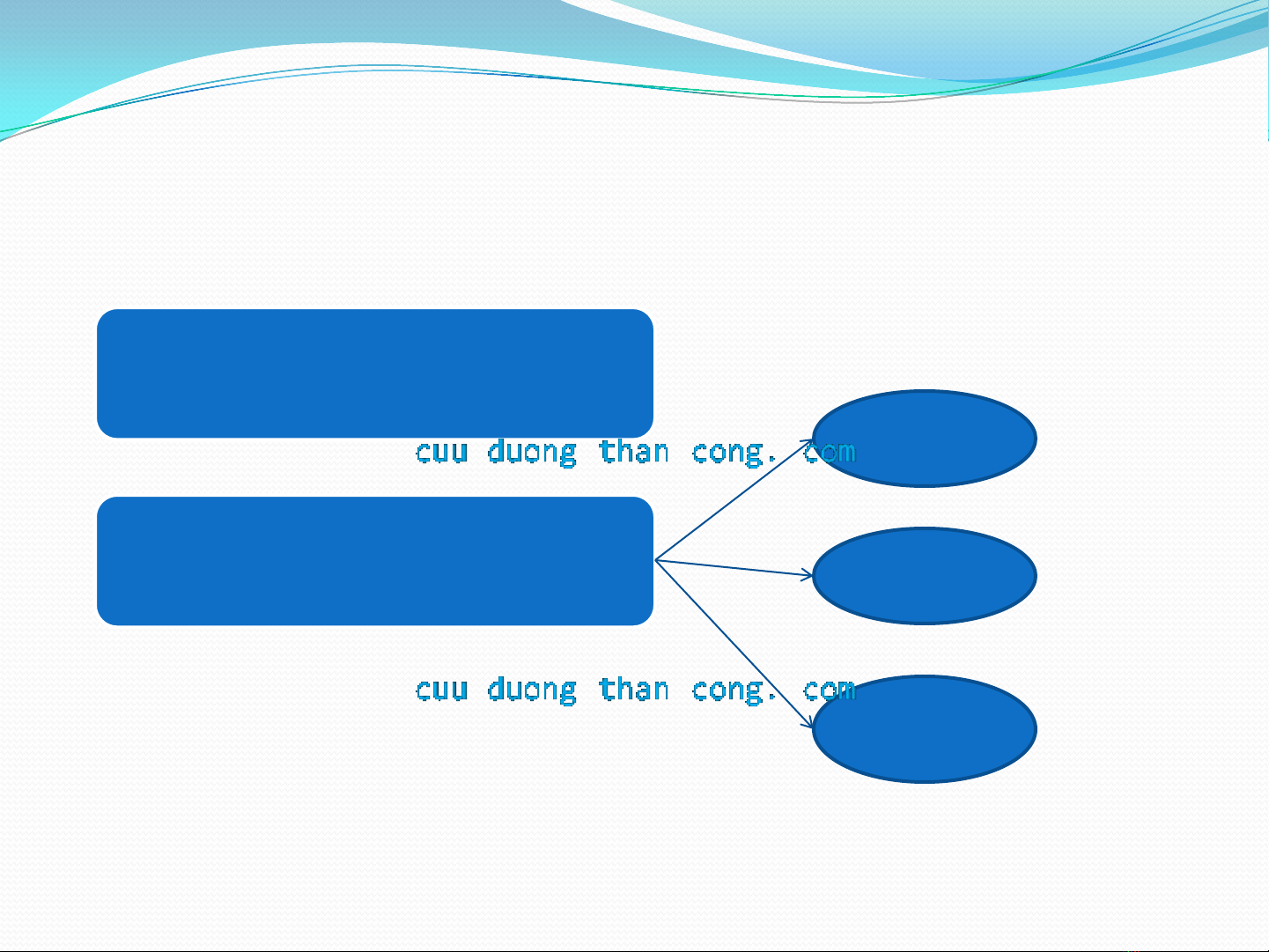 cuu duong than cong. com

cuu duong than cong. com